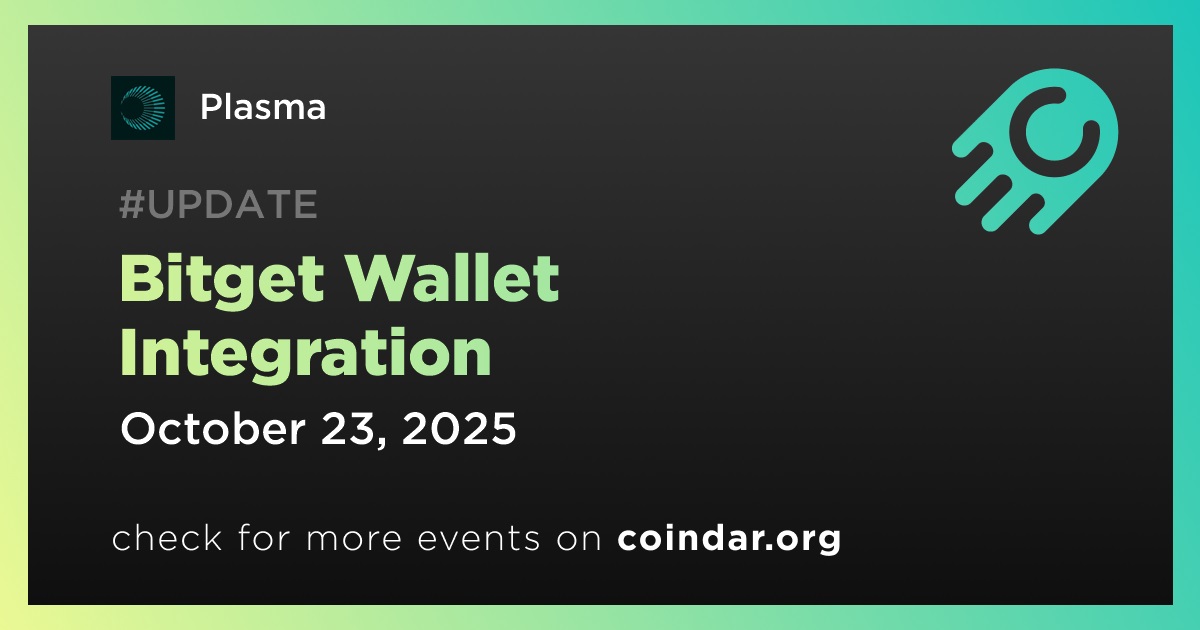 Plasma

#UPDATE

Bitget Wallet Integration

October 23, 2025

check for more events on coindar.org